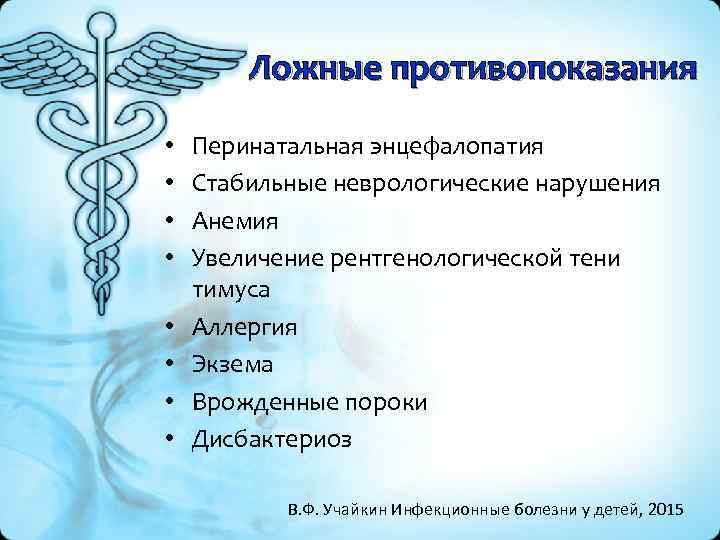 Ложные противопоказания

• Перинатальная энцефалопатия
• Стабильные неврологические нарушения
• Анемия
• Увеличение рентгенологической тени тимуса
• Аллергия
• Экзема
• Врожденные пороки
• Дисбактериоз

В.Ф. Учайкин Инфекционные болезни у детей, 2015